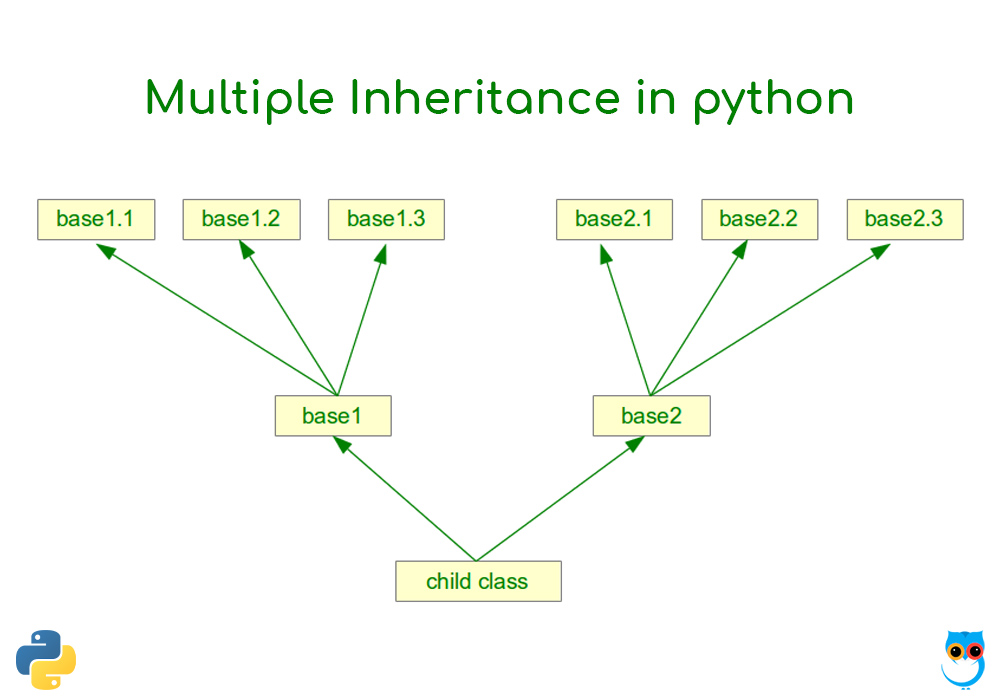 Multiple Inheritance in python

base1.1

base1.2

base1.3

base2.1

base2.2

base2.3

base1

base2

child class